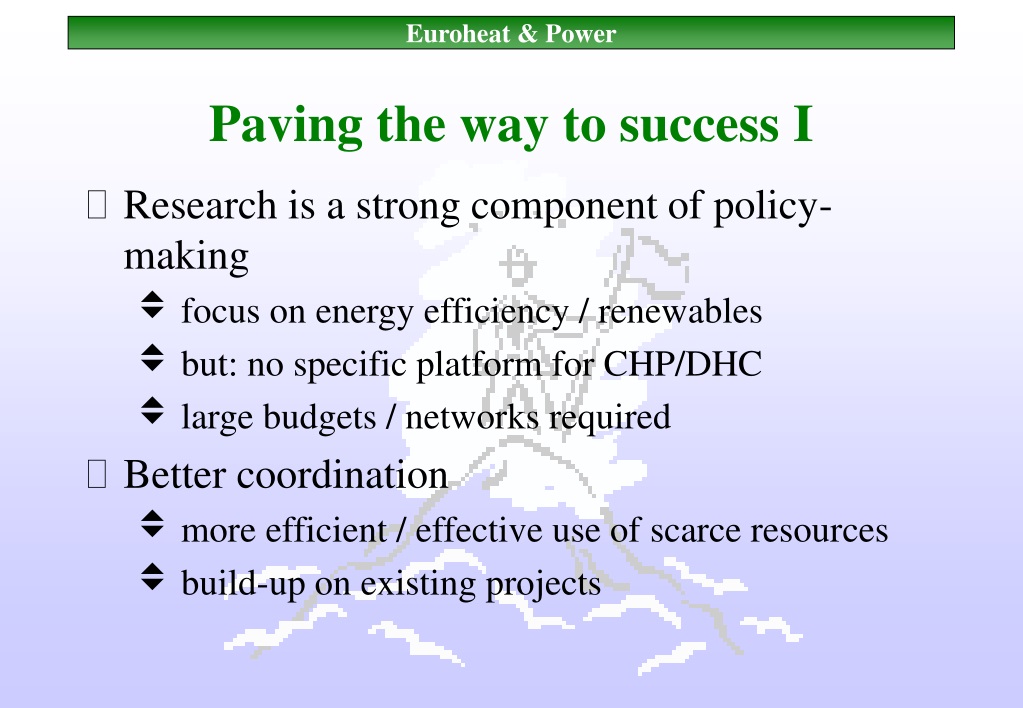 Euroheat & Power

Paving the way to success I

Research is a strong component of policy-making

focus on energy efficiency / renewables

but: no specific platform for CHP/DHC

large budgets / networks required

Better coordination

more efficient / effective use of scarce resources

build-up on existing projects